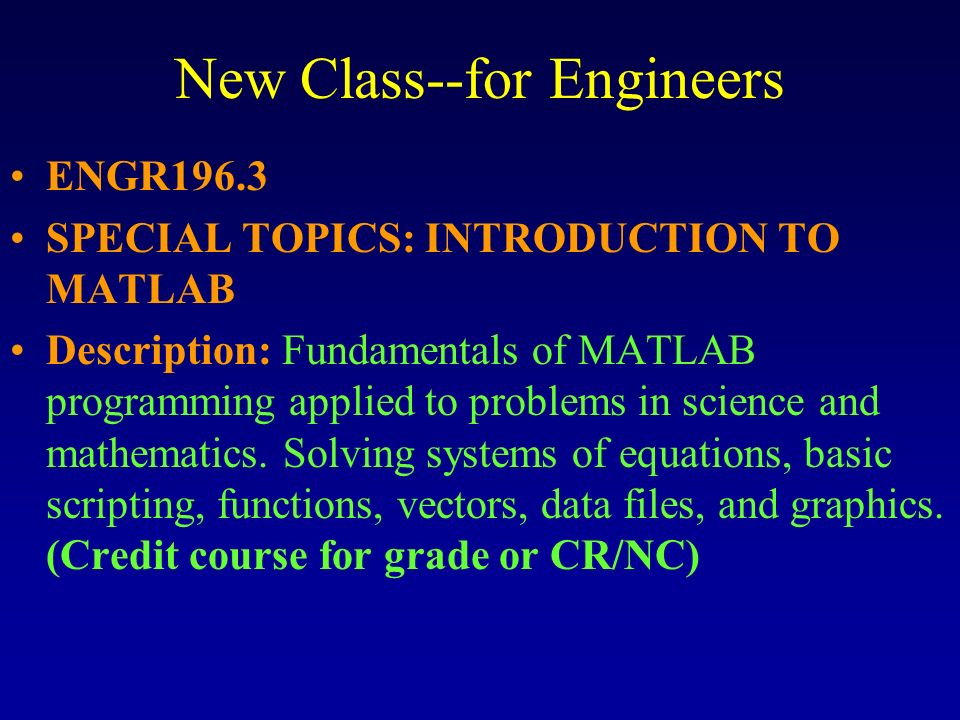 New Class--for Engineers

• ENGR196.3

• SPECIAL TOPICS: INTRODUCTION TO MATLAB

• Description: Fundamentals of MATLAB programming applied to problems in science and mathematics. Solving systems of equations, basic scripting, functions, vectors, data files, and graphics. (Credit course for grade or CR/NC)